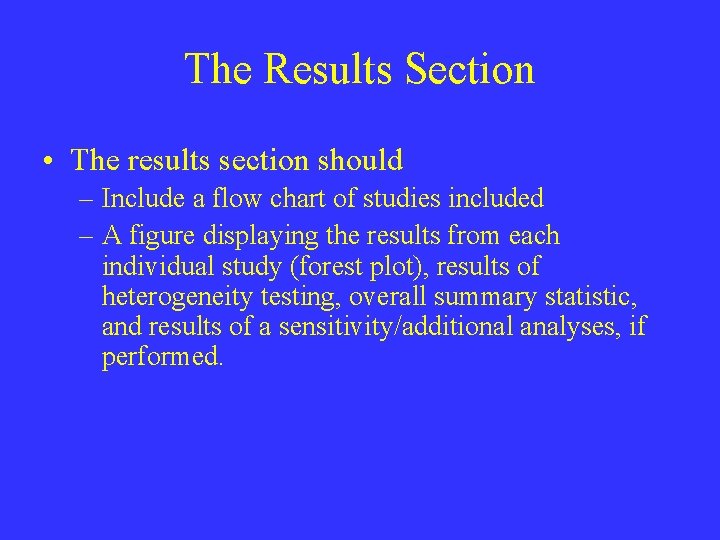 The Results Section

• The results section should
– Include a flow chart of studies included
– A figure displaying the results from each individual study (forest plot), results of heterogeneity testing, overall summary statistic, and results of a sensitivity/additional analyses, if performed.